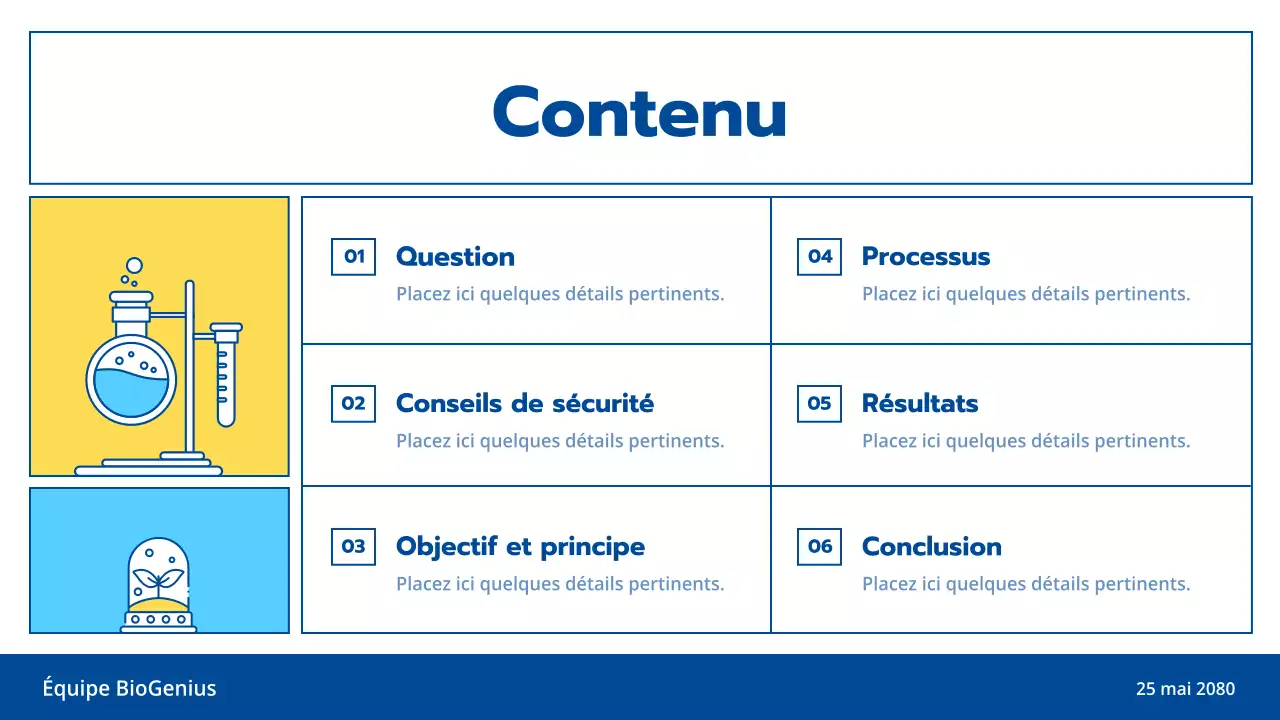 Contenu

01 Question
Placez ici quelques détails pertinents.

02 Conseils de sécurité
Placez ici quelques détails pertinents.

03 Objectif et principe
Placez ici quelques détails pertinents.

04 Processus
Placez ici quelques détails pertinents.

05 Résultats
Placez ici quelques détails pertinents.

06 Conclusion
Placez ici quelques détails pertinents.

Équipe BioGenius

25 mai 2080